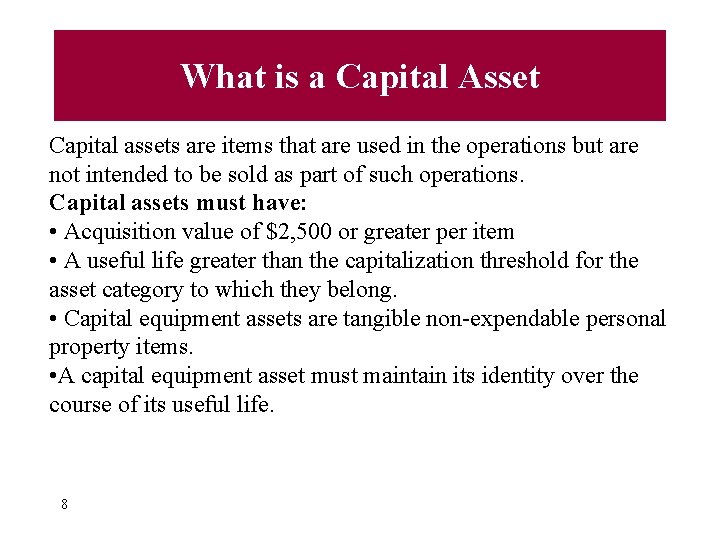 What is a Capital Asset

Capital assets are items that are used in the operations but are not intended to be sold as part of such operations.

Capital assets must have:

• Acquisition value of \$2,500 or greater per item

• A useful life greater than the capitalization threshold for the asset category to which they belong.

• Capital equipment assets are tangible non-expendable personal property items.

•A capital equipment asset must maintain its identity over the course of its useful life.

8